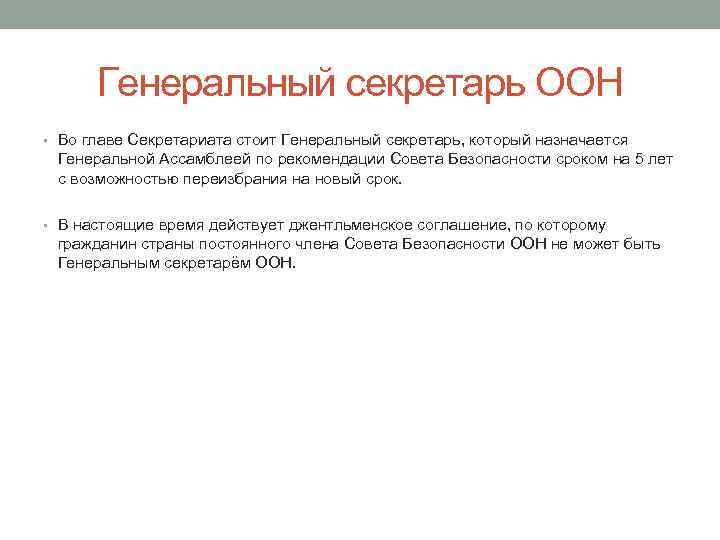 Генеральный секретарь ООН

• Во главе Секретариата стоит Генеральный секретарь, который назначается Генеральной Ассамблеей по рекомендации Совета Безопасности сроком на 5 лет с возможностью переизбрания на новый срок.

• В настоящие время действует джентльменское соглашение, по которому гражданин страны постоянного члена Совета Безопасности ООН не может быть Генеральным секретарём ООН.